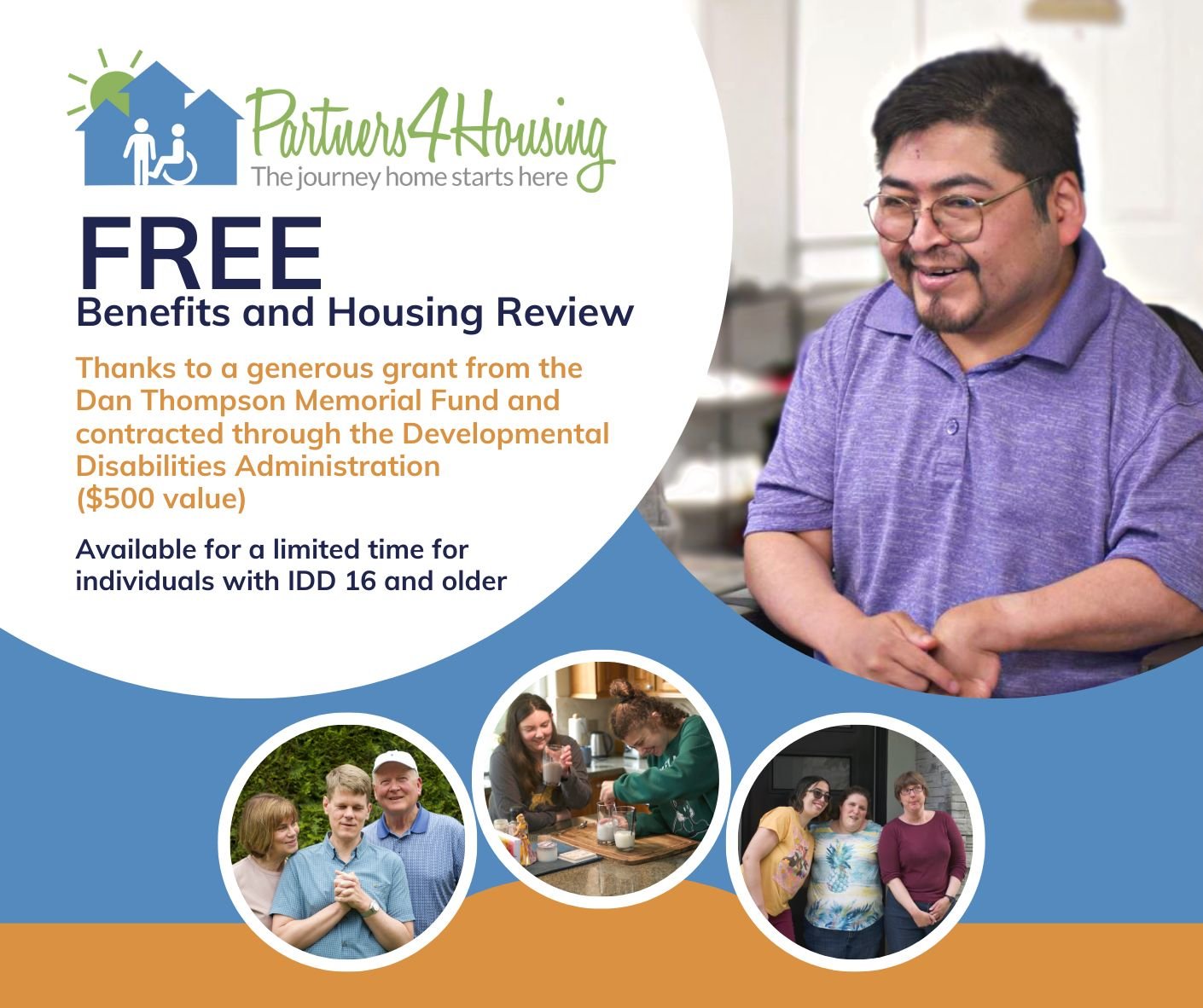 Partners4Housing
The journey home starts here

FREE
Benefits and Housing Review

Thanks to a generous grant from the Dan Thompson Memorial Fund and contracted through the Developmental Disabilities Administration ($500 value)

Available for a limited time for individuals with IDD 16 and older